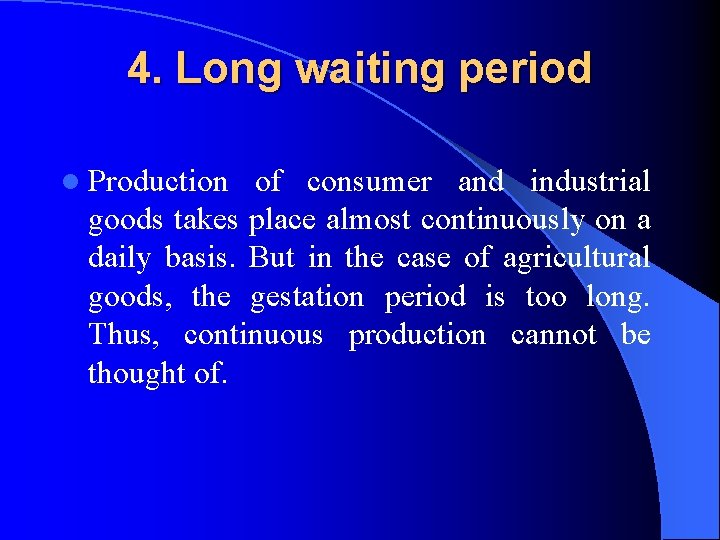 4. Long waiting period

Production of consumer and industrial goods takes place almost continuously on a daily basis. But in the case of agricultural goods, the gestation period is too long. Thus, continuous production cannot be thought of.